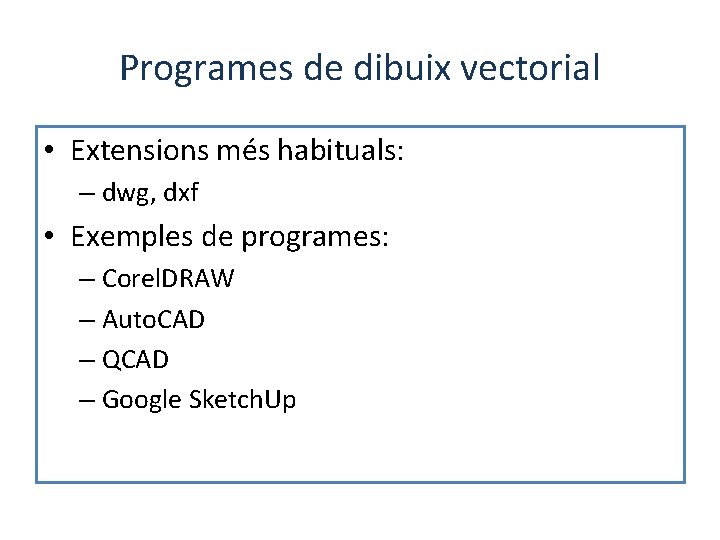 Programes de dibuix vectorial

• Extensions més habituals:
– dwg, dxf
• Exemples de programes:
– CorelDRAW
– AutoCAD
– QCAD
– Google SketchUp